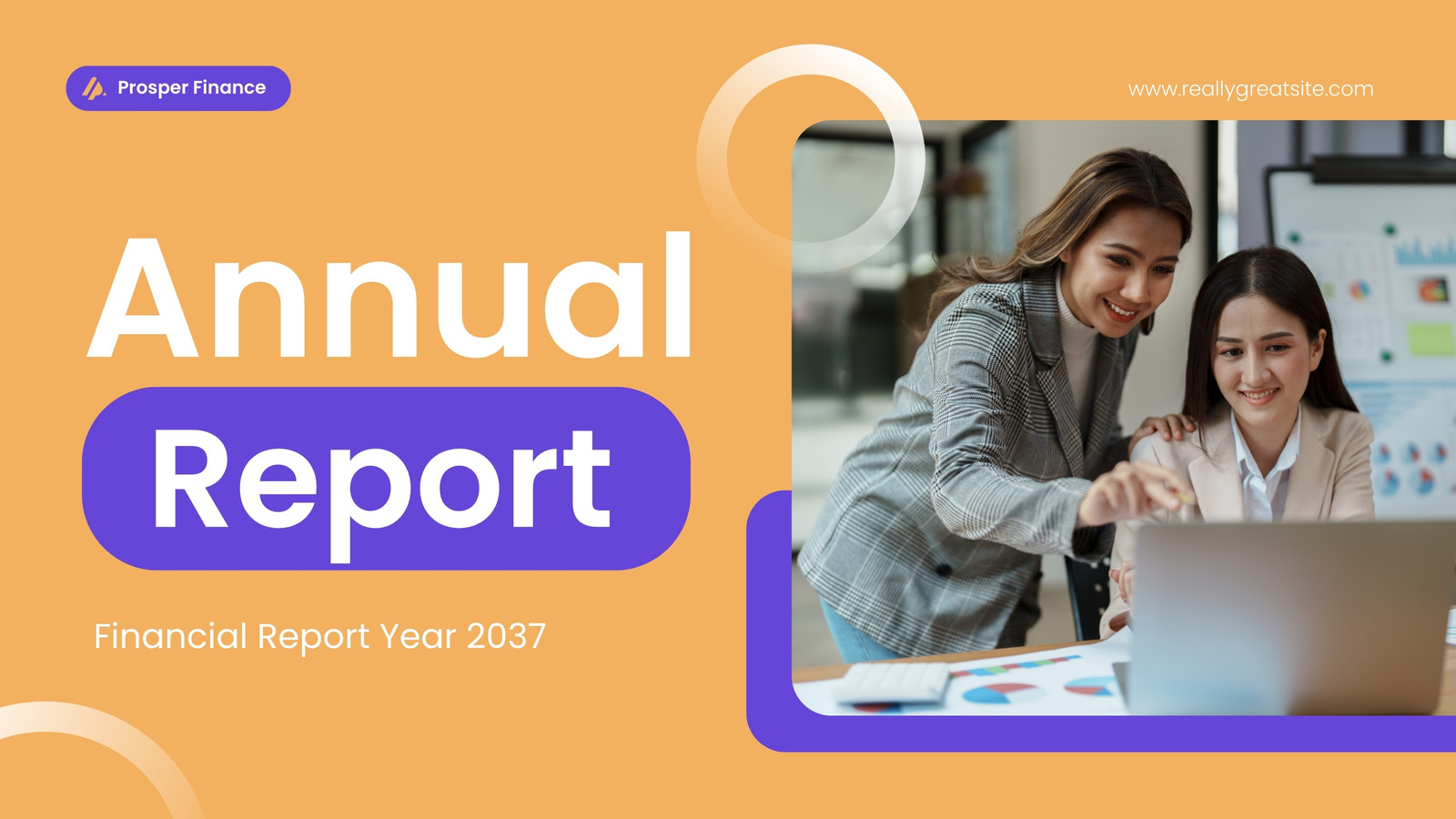 Prosper Finance

www.reallygreatsite.com

Annual
Report

Financial Report Year 2037